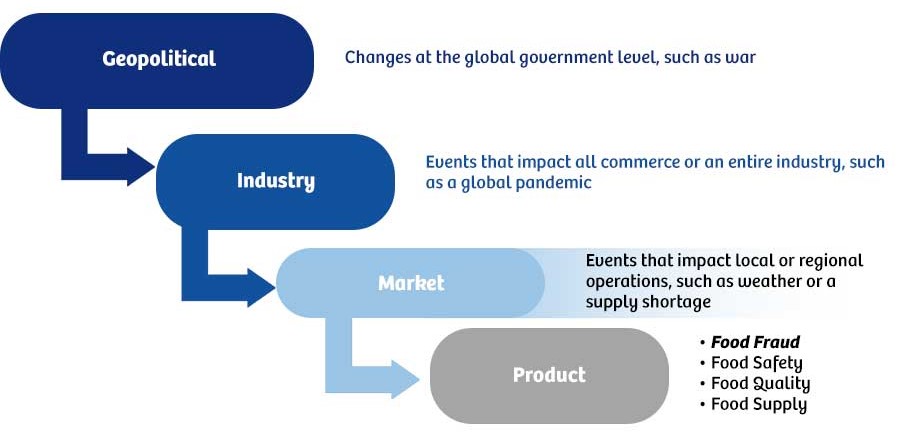 Geopolitical

Changes at the global government level, such as war

Industry

Events that impact all commerce or an entire industry, such as a global pandemic

Market

Events that impact local or regional operations, such as weather or a supply shortage

Product

• Food Fraud
• Food Safety
• Food Quality
• Food Supply